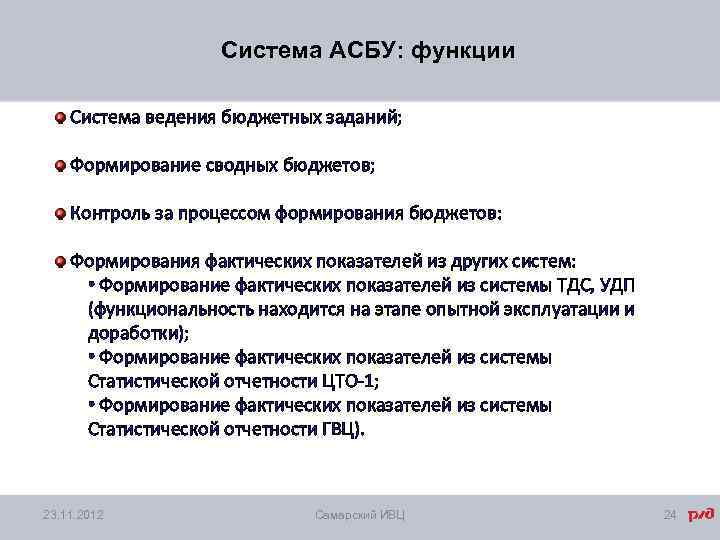 Система АСБУ: функции

Система ведения бюджетных заданий;

Формирование сводных бюджетов;

Контроль за процессом формирования бюджетов:

Формирования фактических показателей из других систем:
• Формирование фактических показателей из системы ТДС, УДП (функциональность находится на этапе опытной эксплуатации и доработки);
• Формирование фактических показателей из системы Статистической отчетности ЦТО-1;
• Формирование фактических показателей из системы Статистической отчетности ГВЦ).

23.11.2012
Самарский ИВЦ
24
РЖД